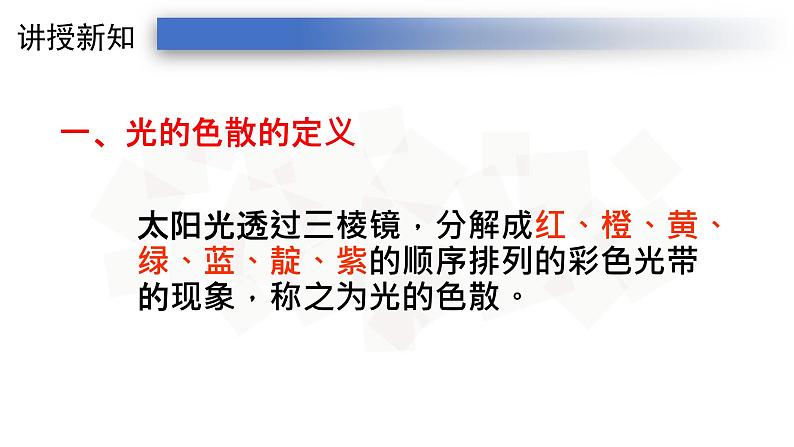 讲授新知

一、光的色散的定义

太阳光透过三棱镜，分解成红、橙、黄、绿、蓝、靛、紫的顺序排列的彩色光带的现象，称之为光的色散。